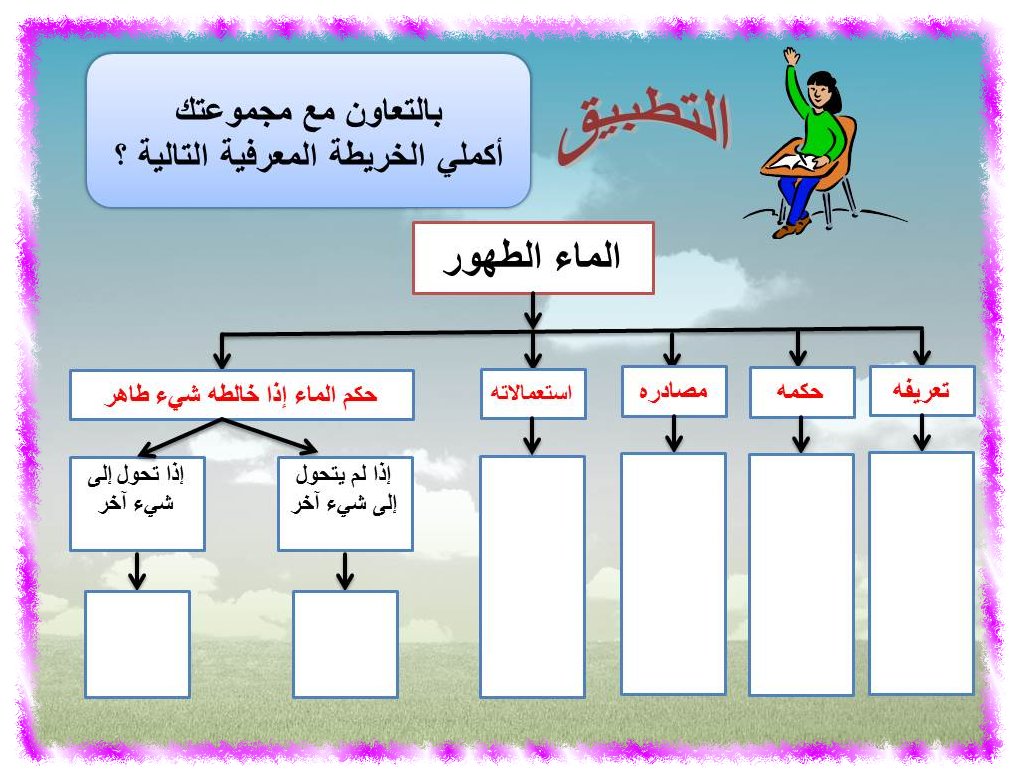 التطبيق

بالتعاون مع مجموعتك
أكملي الخريطة المعرفية التالية ؟

الماء الطهور

تعريفه

حكمه

مصادره

استعمالاته

حكم الماء إذا خالطه شيء طاهر

إذا لم يتحول إلى شيء آخر

إذا تحول إلى شيء آخر